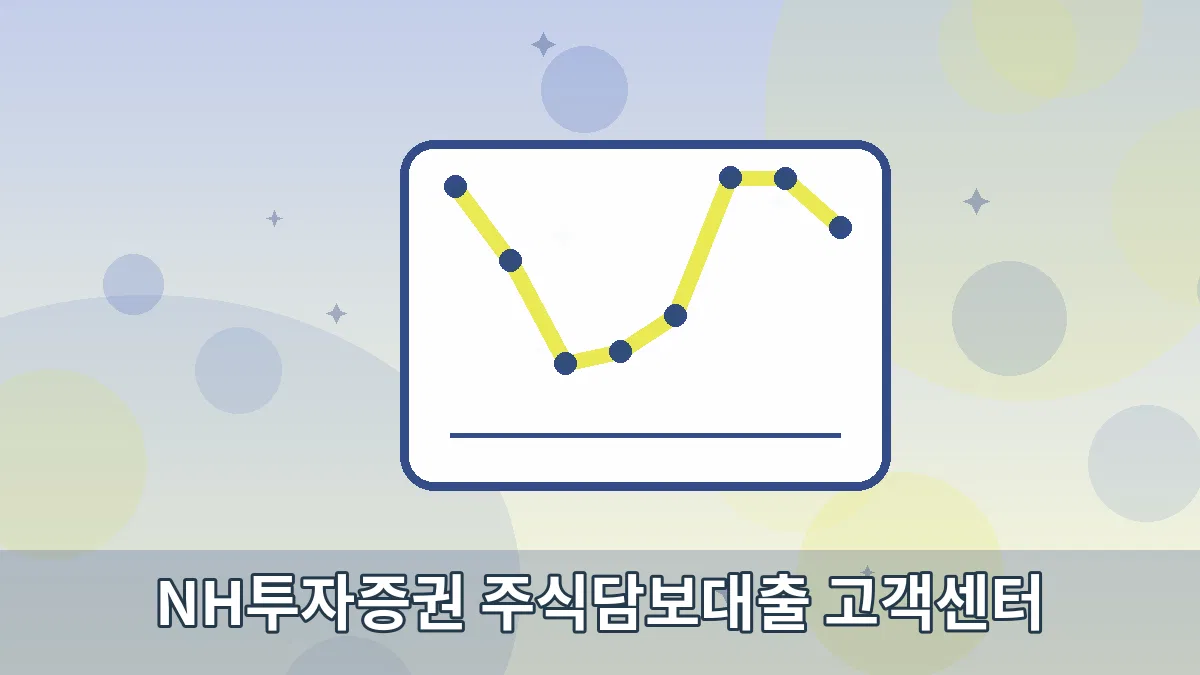 NH투자증권 주식담보대출 고객센터